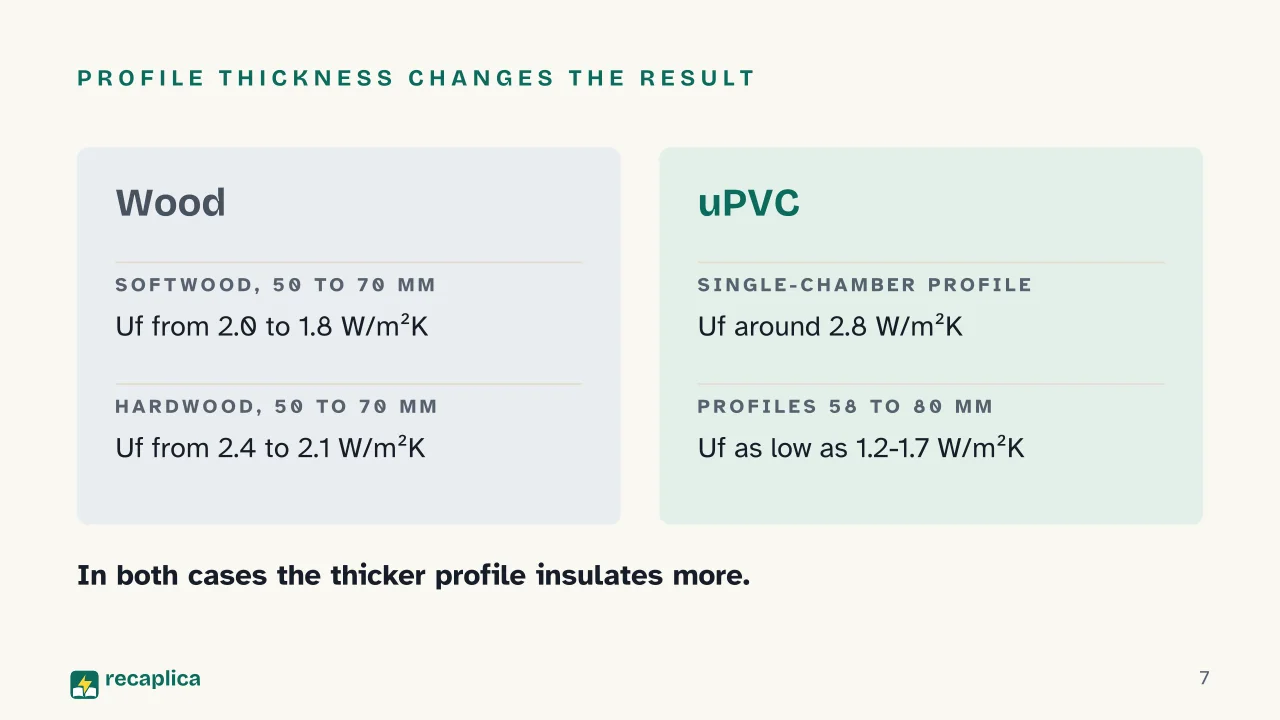 PROFILE THICKNESS CHANGES THE RESULT

Wood

SOFTWOOD, 50 TO 70 MM

Uf from 2.0 to 1.8 W/m²K

HARDWOOD, 50 TO 70 MM

Uf from 2.4 to 2.1 W/m²K

uPVC

SINGLE-CHAMBER PROFILE

Uf around 2.8 W/m²K

PROFILES 58 TO 80 MM

Uf as low as 1.2-1.7 W/m²K

In both cases the thicker profile insulates more.

recaplica

7